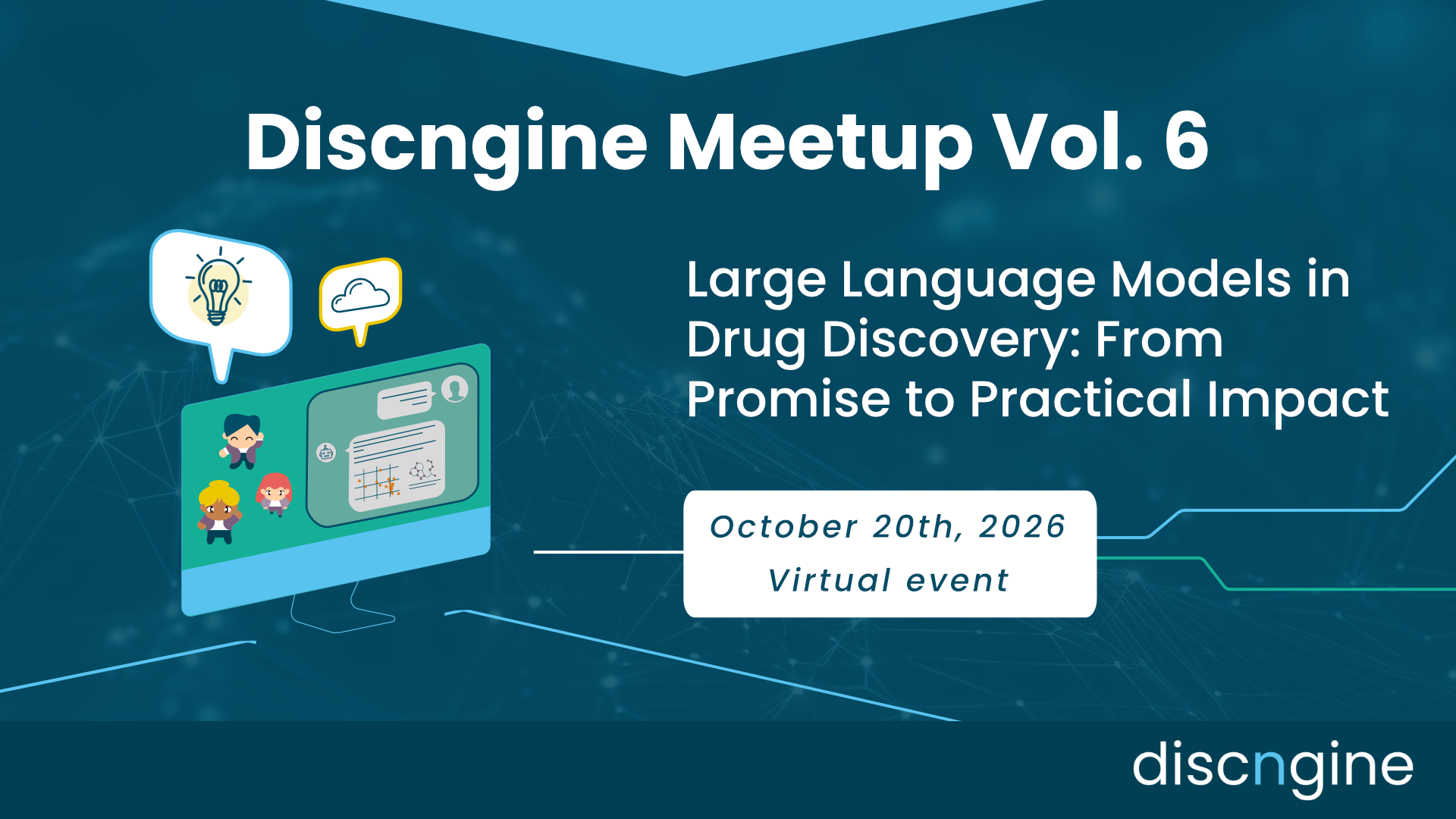 Discngine Meetup Vol. 6

Large Language Models in Drug Discovery: From Promise to Practical Impact

October 20th, 2026
Virtual event

discngine